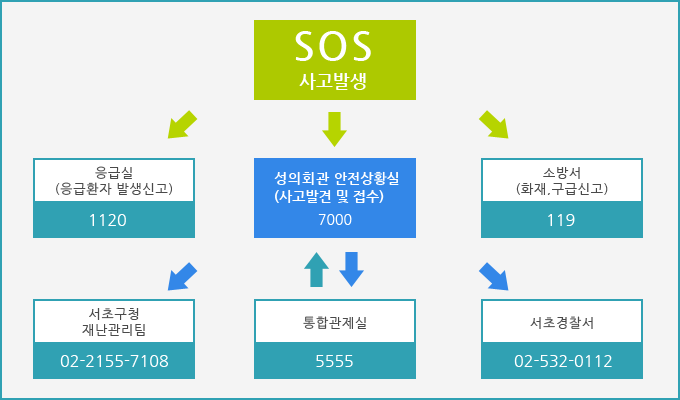 SOS
사고발생

응급실
(응급환자 발생신고)
1120

성의회관 안전상황실
(사고발견 및 접수)
7000

소방서
(화재,구급신고)
119

서초구청
재난관리팀
02-2155-7108

통합관제실
5555

서초경찰서
02-532-0112